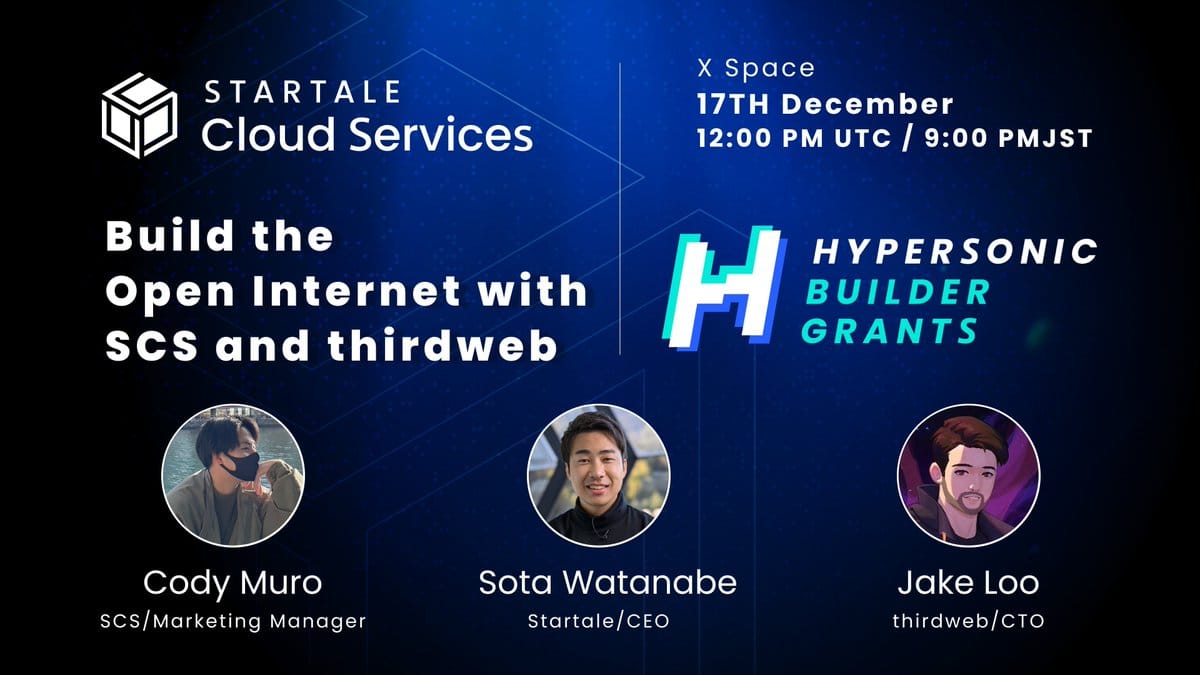 STARTALE
Cloud Services

X Space
17TH December
12:00 PM UTC / 9:00 PMJST

Build the Open Internet with SCS and thirdweb

HYPERSONIC
BUILDER
GRANTS

Cody Muro
SCS/Marketing Manager

Sota Watanabe
Startale/CEO

Jake Loo
thirdweb/CTO